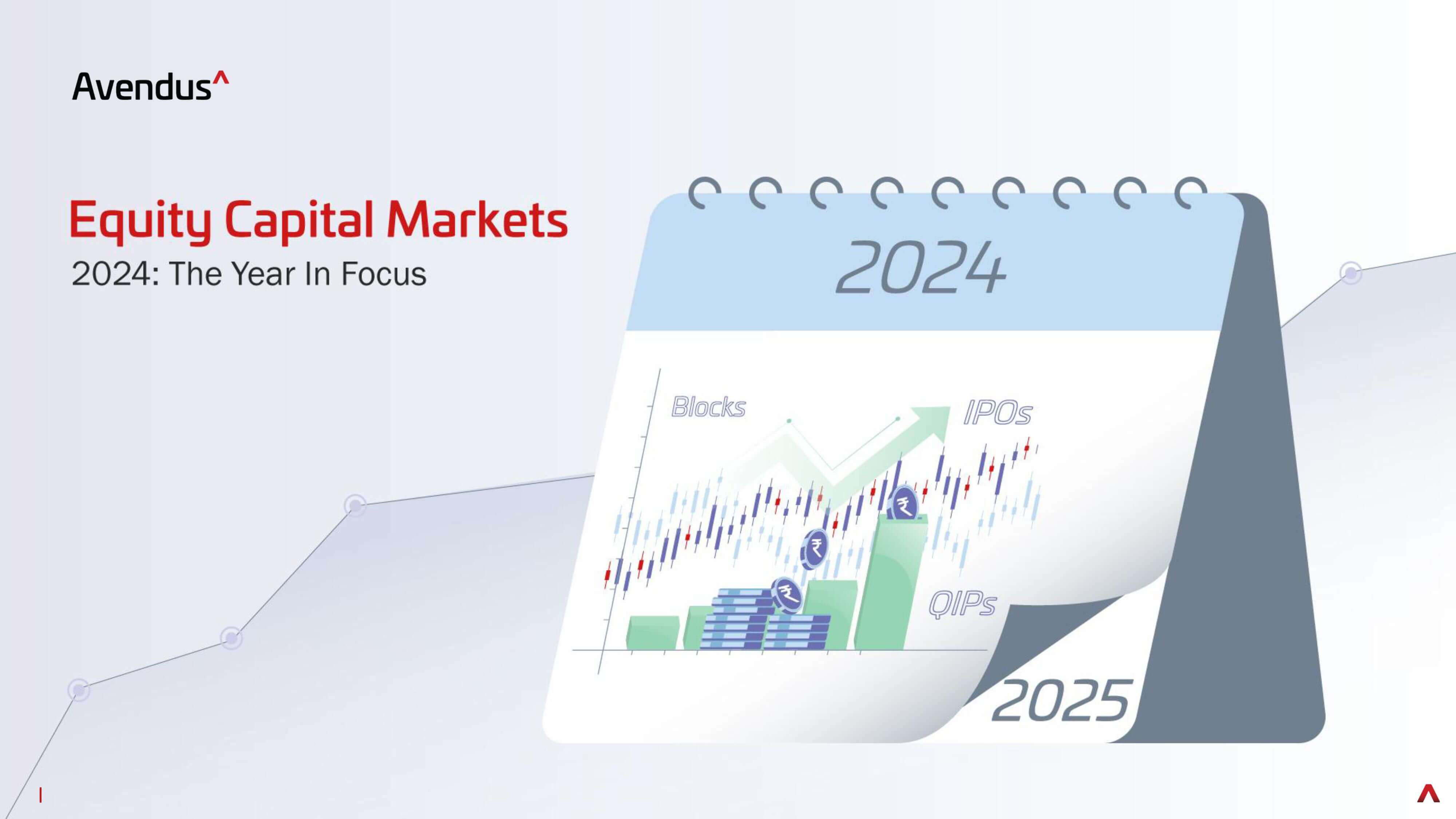 Avendus^

Equity Capital Markets
2024: The Year In Focus

2024

Blocks
IPOs
₹
₹
₹
QIPs

2025